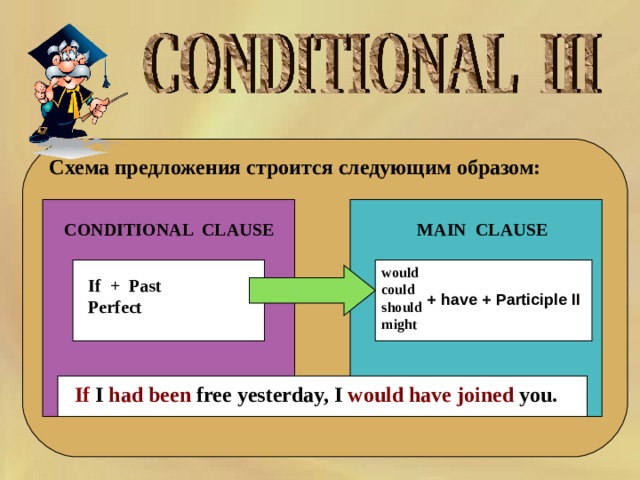 CONDITIONAL III

Схема предложения строится следующим образом:

CONDITIONAL CLAUSE

If + Past Perfect

MAIN CLAUSE

would
could
should
might
+ have + Participle II

If I had been free yesterday, I would have joined you.